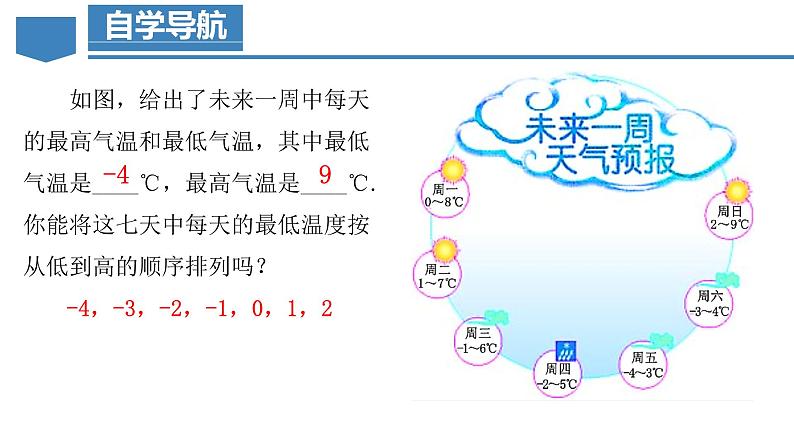 自学导航

如图，给出了未来一周中每天的最高气温和最低气温，其中最低气温是 -4 ℃，最高气温是 9 ℃. 你能将这七天中每天的最低温度按从低到高的顺序排列吗？

-4，-3，-2，-1，0，1，2

未来一周天气预报

周一 0～8℃

周二 1～7℃

周三 -1～6℃

周四 -2～5℃

周五 -4～3℃

周六 -3～4℃

周日 2～9℃